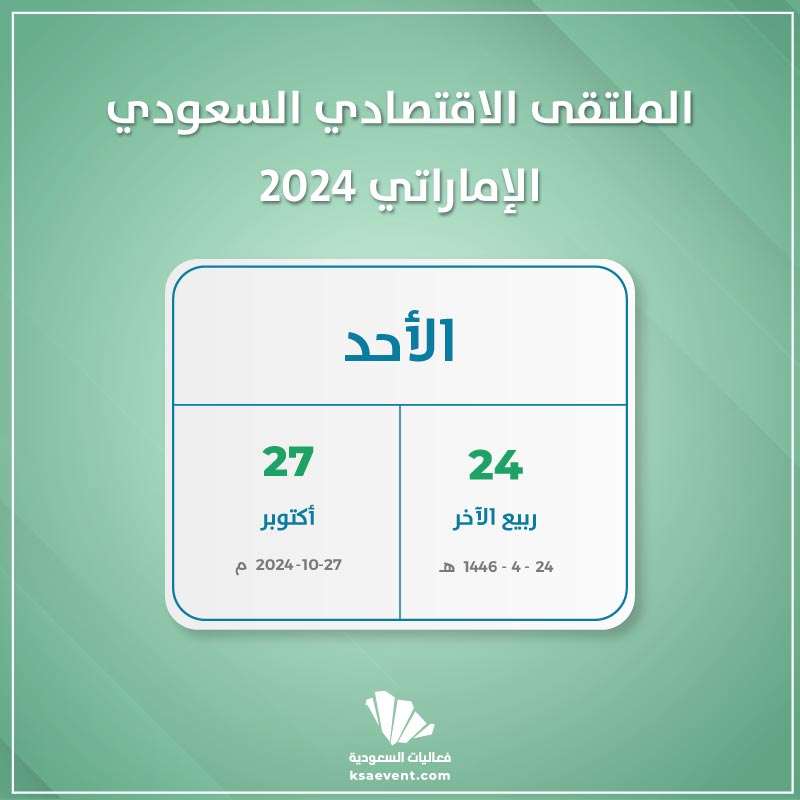 الملتقى الاقتصادي السعودي الإماراتي 2024

الأحد

24

ربيع الآخر

24 - 4 - 1446 هـ

27

أكتوبر

2024-10-27 م

فعاليات السعودية
ksaevent.com